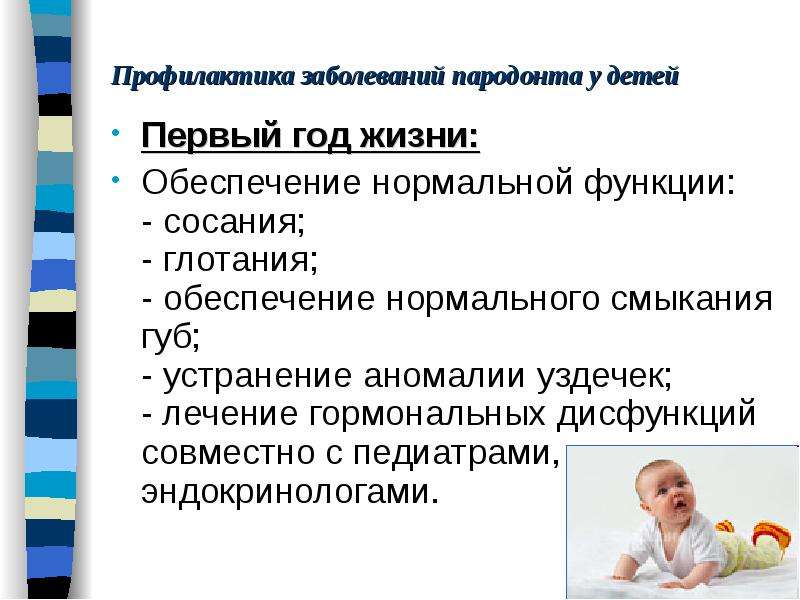 Профилактика заболеваний пародонта у детей

• Первый год жизни:

• Обеспечение нормальной функции:
- сосания;
- глотания;
- обеспечение нормального смыкания губ;
- устранение аномалии уздечек;
- лечение гормональных дисфункций совместно с педиатрами, эндокринологами.